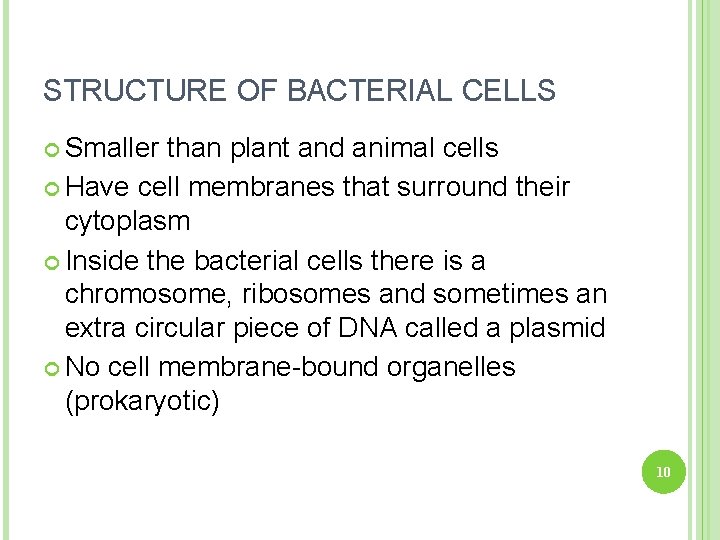 STRUCTURE OF BACTERIAL CELLS

Smaller than plant and animal cells

Have cell membranes that surround their cytoplasm

Inside the bacterial cells there is a chromosome, ribosomes and sometimes an extra circular piece of DNA called a plasmid

No cell membrane-bound organelles (prokaryotic)

10